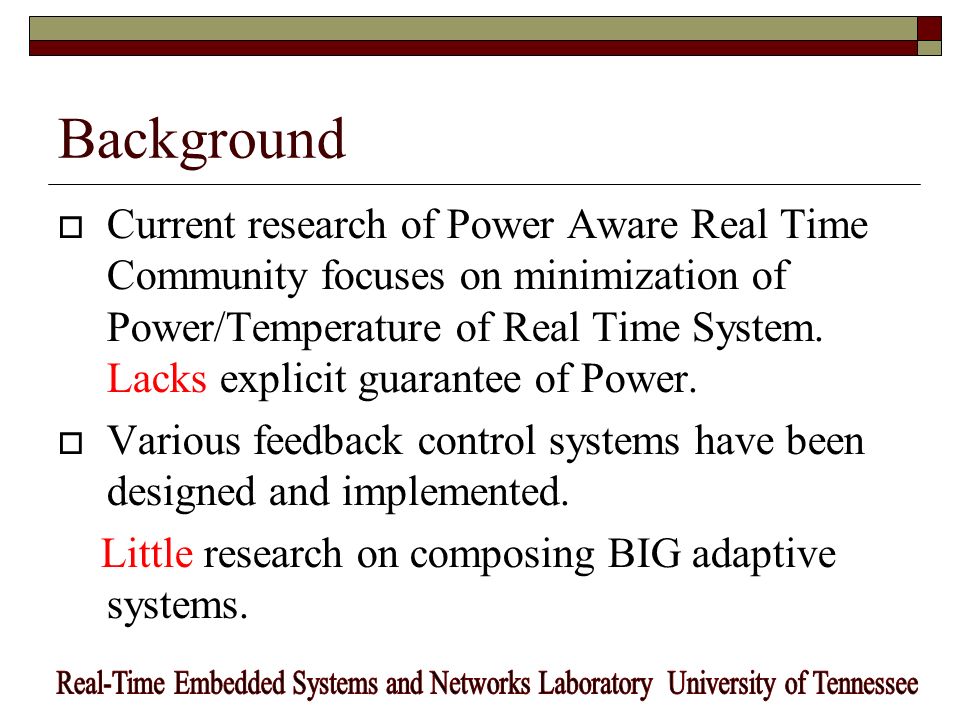 Background

Current research of Power Aware Real Time Community focuses on minimization of Power/Temperature of Real Time System. Lacks explicit guarantee of Power.

Various feedback control systems have been designed and implemented.

Little research on composing BIG adaptive systems.

Real-Time Embedded Systems and Networks Laboratory University of Tennessee